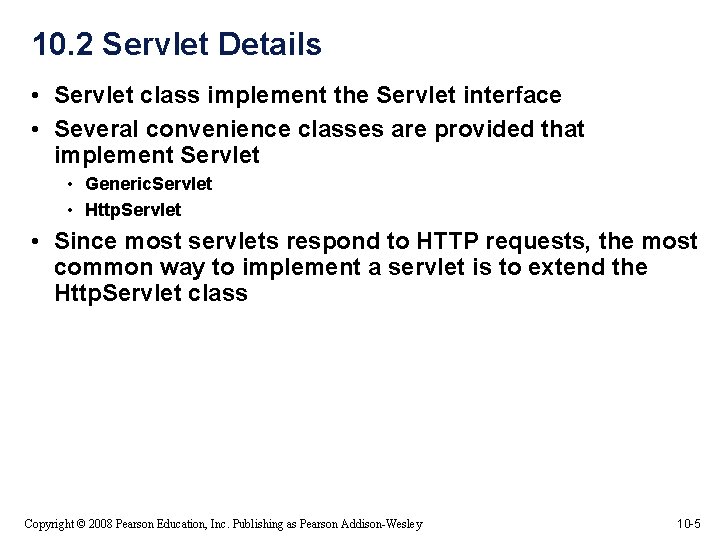 10.2 Servlet Details

• Servlet class implement the Servlet interface

• Several convenience classes are provided that implement Servlet

• GenericServlet

• HttpServlet

• Since most servlets respond to HTTP requests, the most common way to implement a servlet is to extend the HttpServlet class

Copyright © 2008 Pearson Education, Inc. Publishing as Pearson Addison-Wesley

10-5